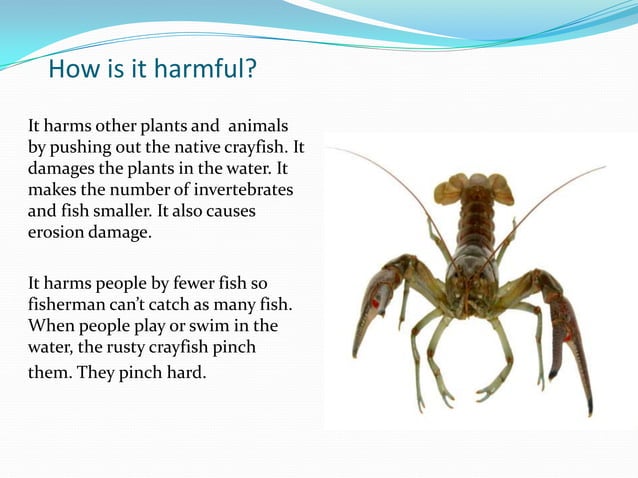 How is it harmful?

It harms other plants and animals by pushing out the native crayfish. It damages the plants in the water. It makes the number of invertebrates and fish smaller. It also causes erosion damage.

It harms people by fewer fish so fisherman can't catch as many fish. When people play or swim in the water, the rusty crayfish pinch them. They pinch hard.